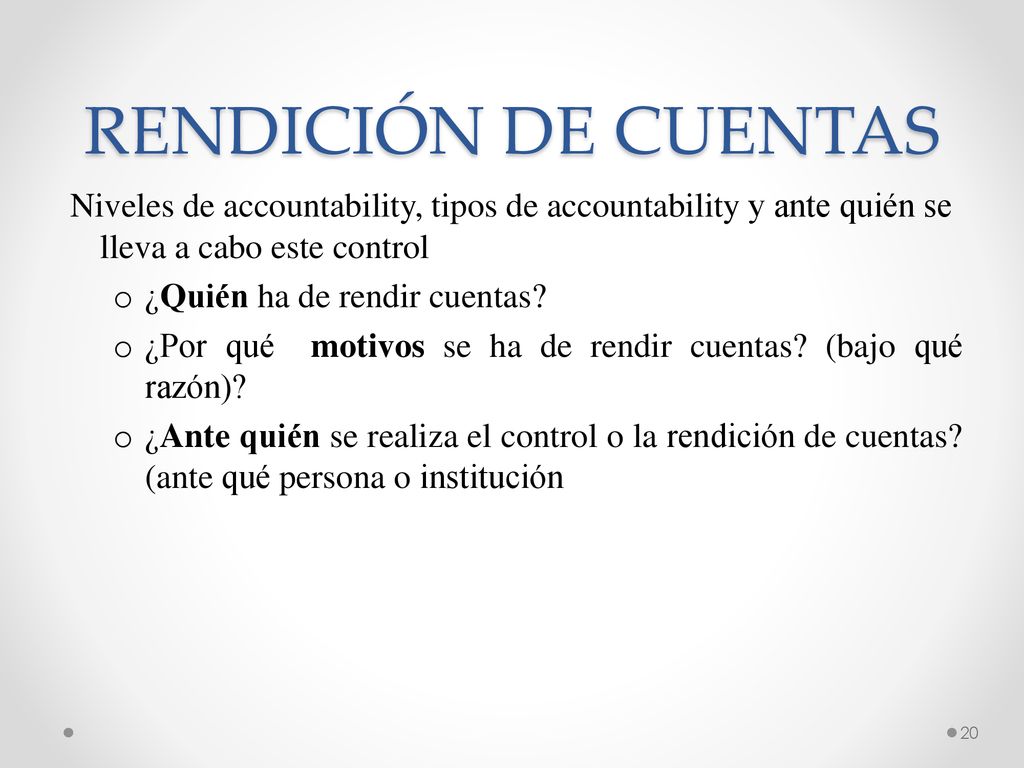 RENDICIÓN DE CUENTAS

Niveles de accountability, tipos de accountability y ante quién se lleva a cabo este control

o ¿Quién ha de rendir cuentas?
o ¿Por qué motivos se ha de rendir cuentas? (bajo qué razón)?
o ¿Ante quién se realiza el control o la rendición de cuentas? (ante qué persona o institución

20